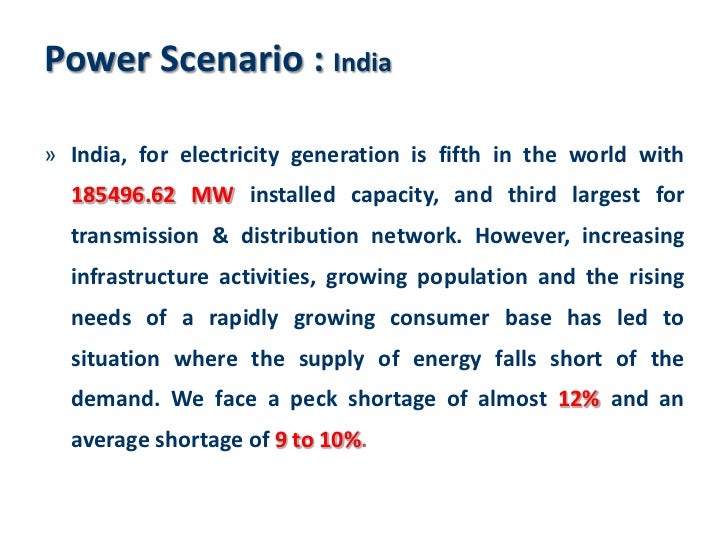 Power Scenario : India

» India, for electricity generation is fifth in the world with 185496.62 MW installed capacity, and third largest for transmission & distribution network. However, increasing infrastructure activities, growing population and the rising needs of a rapidly growing consumer base has led to situation where the supply of energy falls short of the demand. We face a peck shortage of almost 12% and an average shortage of 9 to 10%.